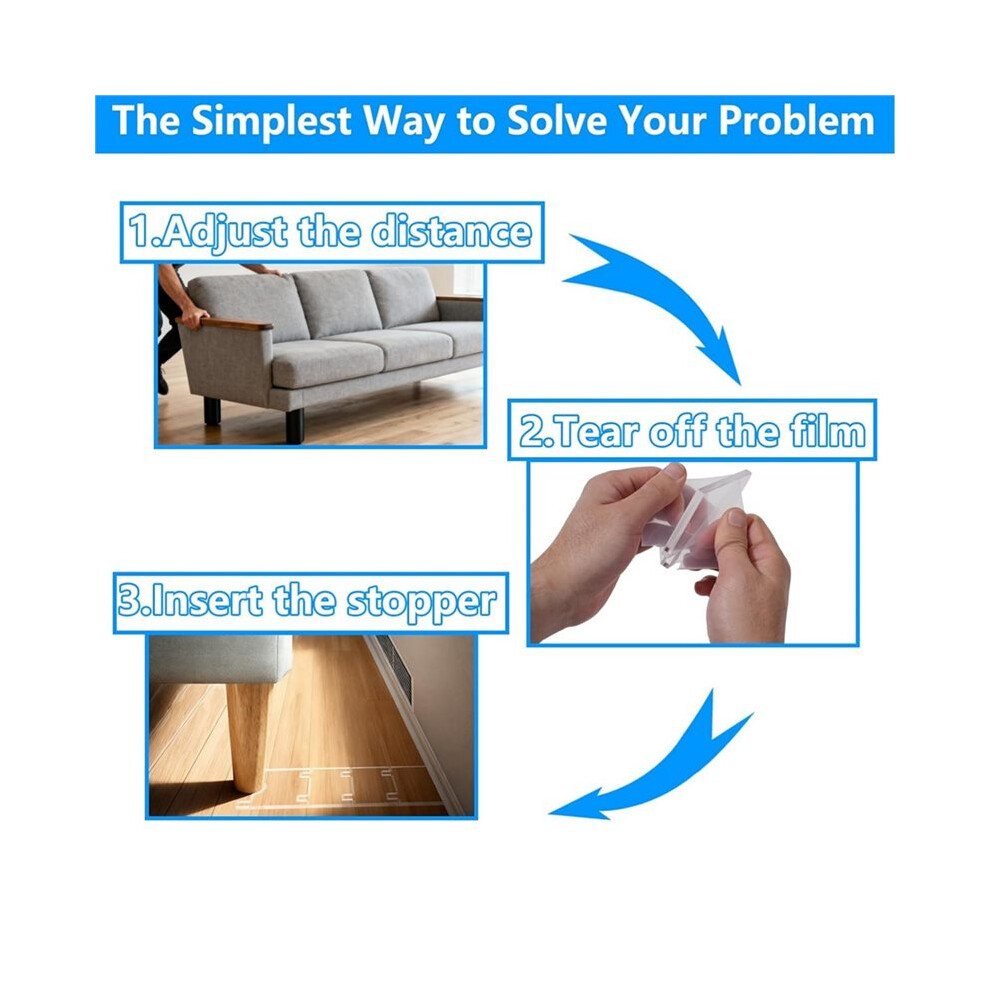 The Simplest Way to Solve Your Problem

1.Adjust the distance

2.Tear off the film

3.Insert the stopper